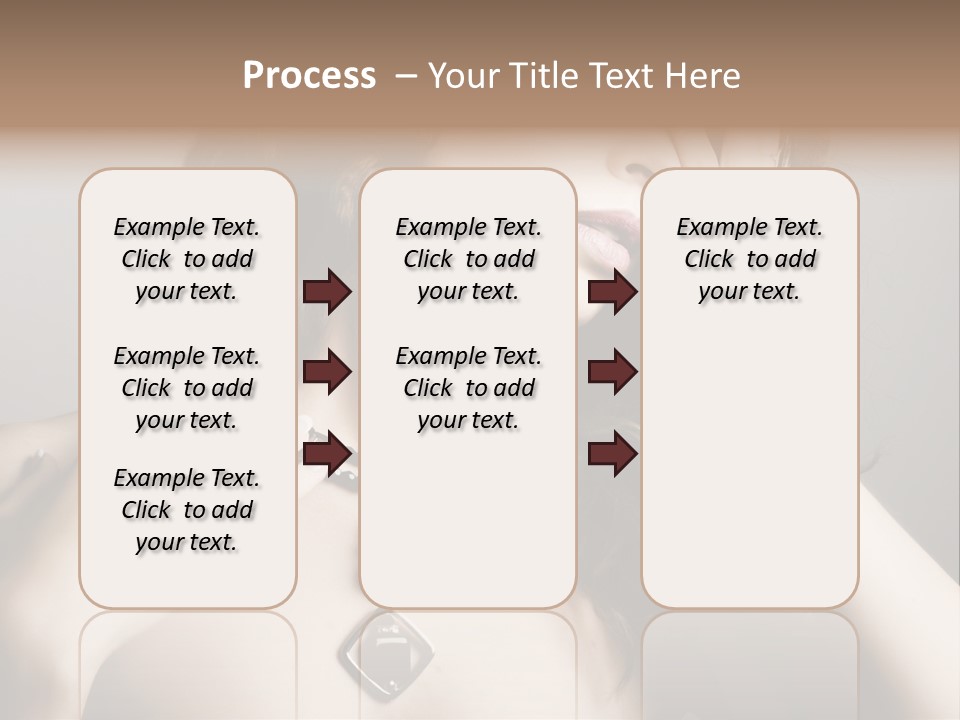 Process – Your Title Text Here

Example Text. Click to add your text.

Example Text. Click to add your text.

Example Text. Click to add your text.

Example Text. Click to add your text.

Example Text. Click to add your text.

Example Text. Click to add your text.